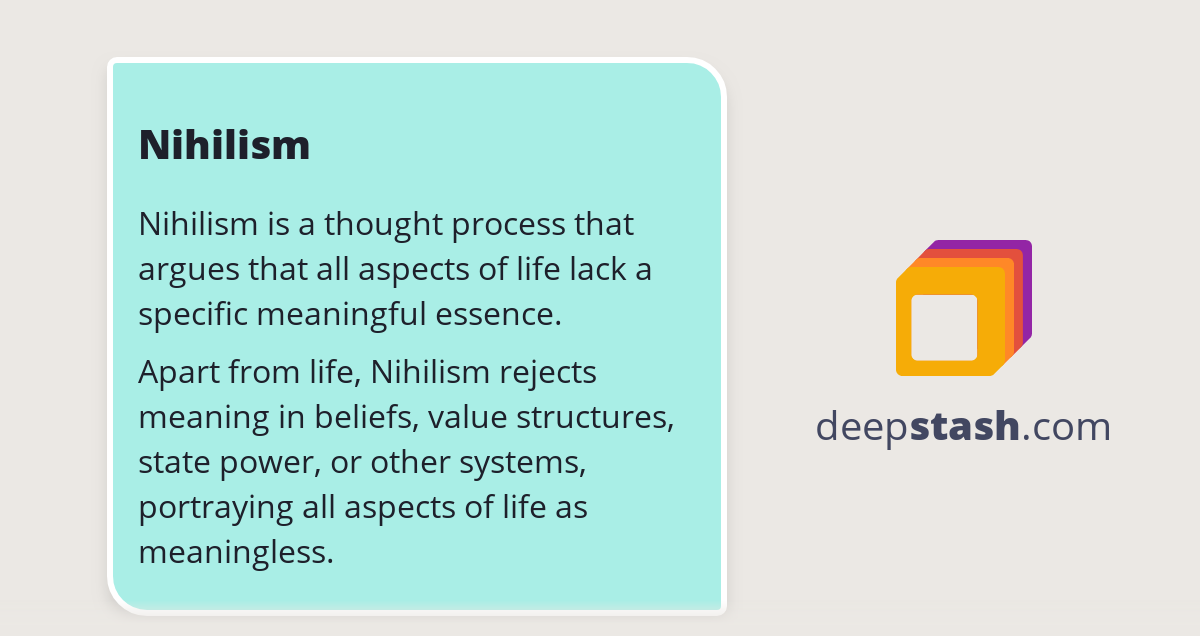 Nihilism

Nihilism is a thought process that argues that all aspects of life lack a specific meaningful essence.

Apart from life, Nihilism rejects meaning in beliefs, value structures, state power, or other systems, portraying all aspects of life as meaningless.

deepstash.com